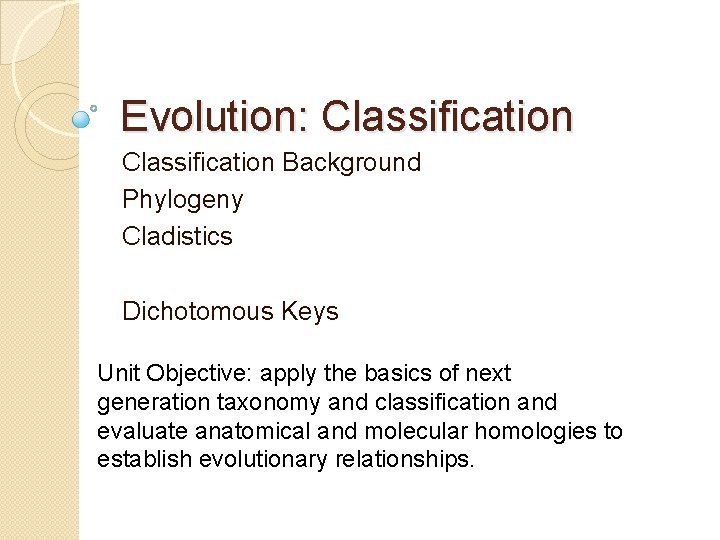 Evolution: Classification

Classification Background
Phylogeny
Cladistics

Dichotomous Keys

Unit Objective: apply the basics of next generation taxonomy and classification and evaluate anatomical and molecular homologies to establish evolutionary relationships.